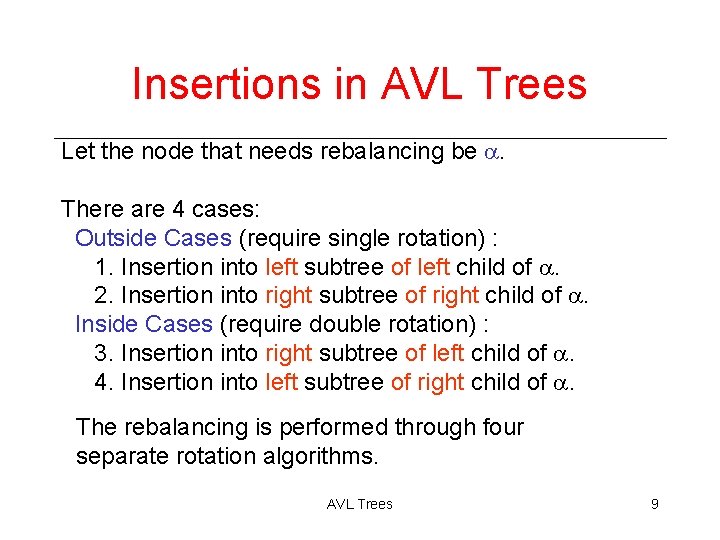 Insertions in AVL Trees

Let the node that needs rebalancing be $\alpha$.

There are 4 cases:
Outside Cases (require single rotation) :
1. Insertion into left subtree of left child of $\alpha$.
2. Insertion into right subtree of right child of $\alpha$.
Inside Cases (require double rotation) :
3. Insertion into right subtree of left child of $\alpha$.
4. Insertion into left subtree of right child of $\alpha$.

The rebalancing is performed through four separate rotation algorithms.

AVL Trees

9